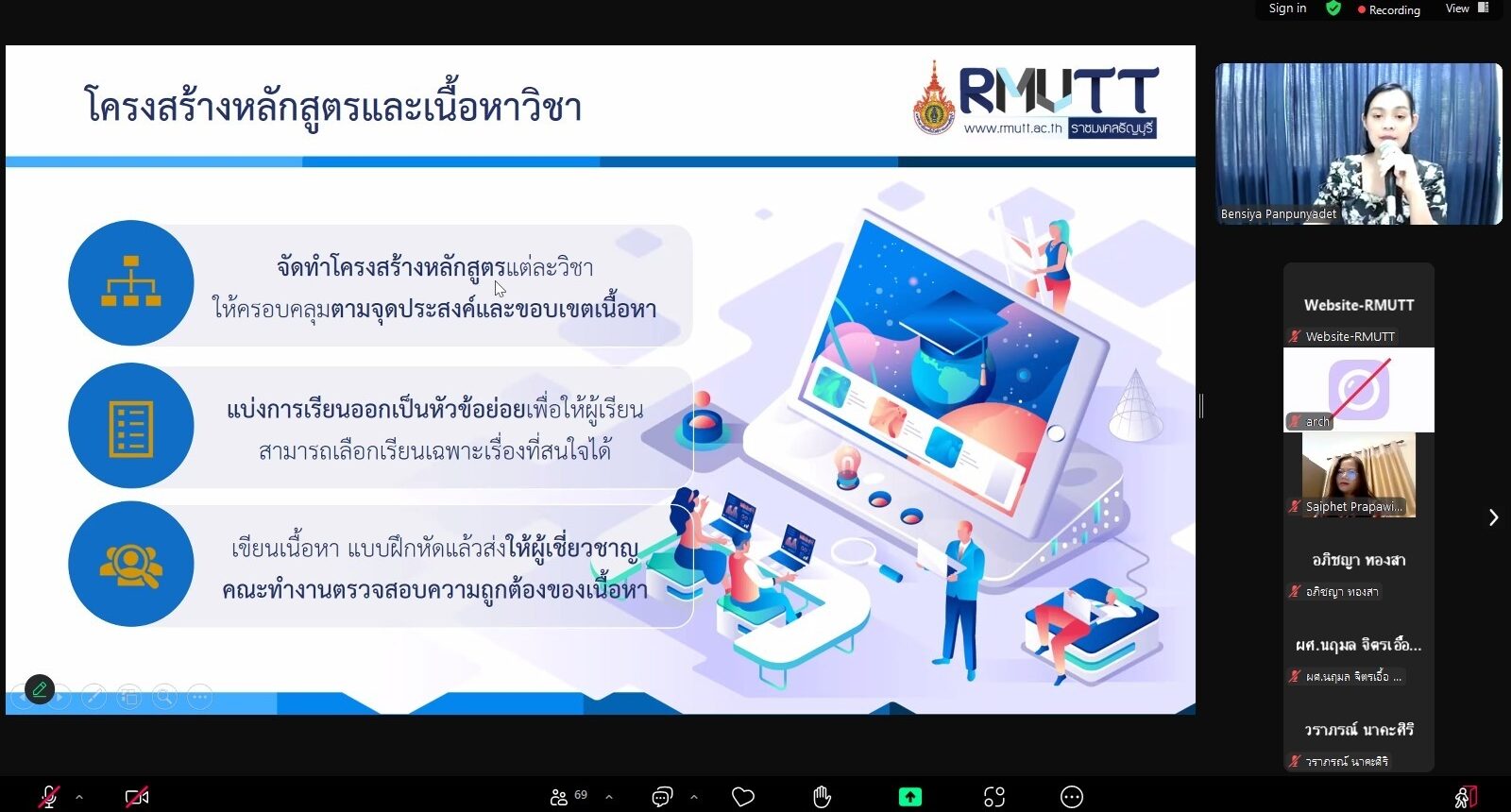 Sign in Recording View

โครงสร้างหลักสูตรและเนื้อหาวิชา

RMUTT www.rmutt.ac.th ราชมงคลธัญบุรี

จัดทำโครงสร้างหลักสูตรแต่ละวิชา ให้ครอบคลุมตามจุดประสงค์และขอบเขตเนื้อหา

แบ่งการเรียนออกเป็นหัวข้อย่อยเพื่อให้ผู้เรียน สามารถเลือกเรียนเฉพาะเรื่องที่สนใจได้

เขียนเนื้อหา แบบฝึกหัดแล้วส่งให้ผู้เชี่ยวชาญ คณะทำงานตรวจสอบความถูกต้องของเนื้อหา

Bensiya Panpunyadet

Website-RMUTT

Website-RMUTT

arch

Saiphet Prapawi...

อภิชญา ทองสา

อภิชญา ทองสา

ผศ.นฤมล จิตรเอื้อ...

ผศ.นฤมล จิตรเอื้อ ...

วราภรณ์ นาคะศิริ

วราภรณ์ นาคะศิริ

69